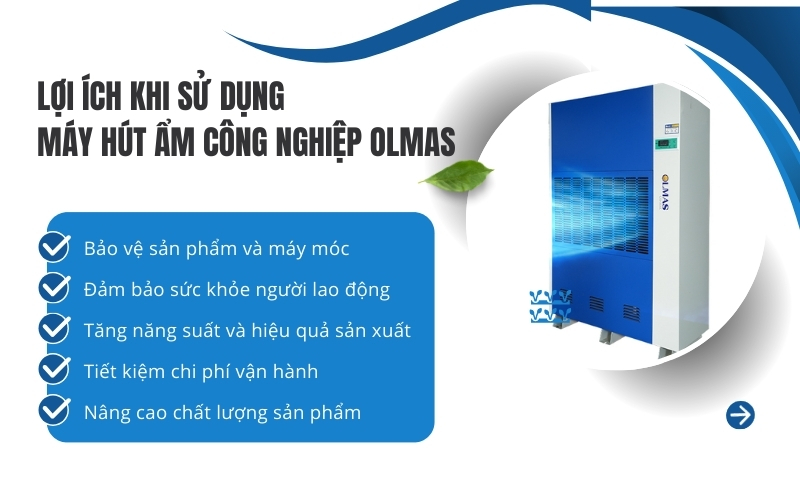 LỢI ÍCH KHI SỬ DỤNG
MÁY HÚT ẨM CÔNG NGHIỆP OLMAS

Bảo vệ sản phẩm và máy móc
Đảm bảo sức khỏe người lao động
Tăng năng suất và hiệu quả sản xuất
Tiết kiệm chi phí vận hành
Nâng cao chất lượng sản phẩm

OLMAS